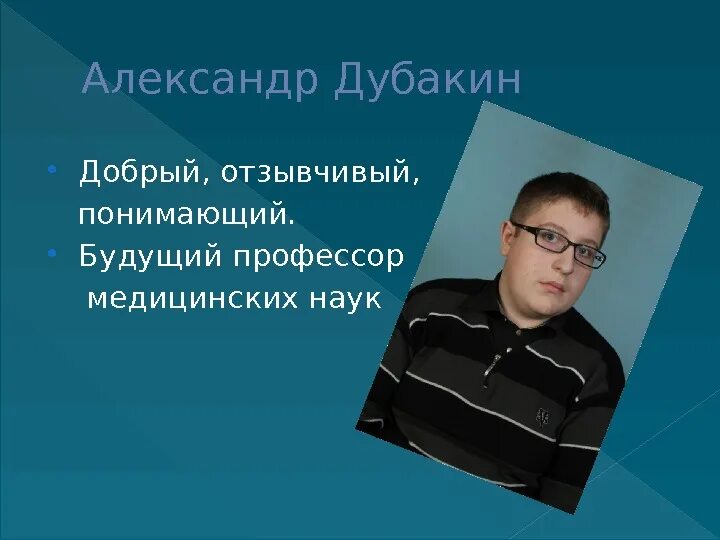 Александр Дубакин

• Добрый, отзывчивый, понимающий.
• Будущий профессор медицинских наук